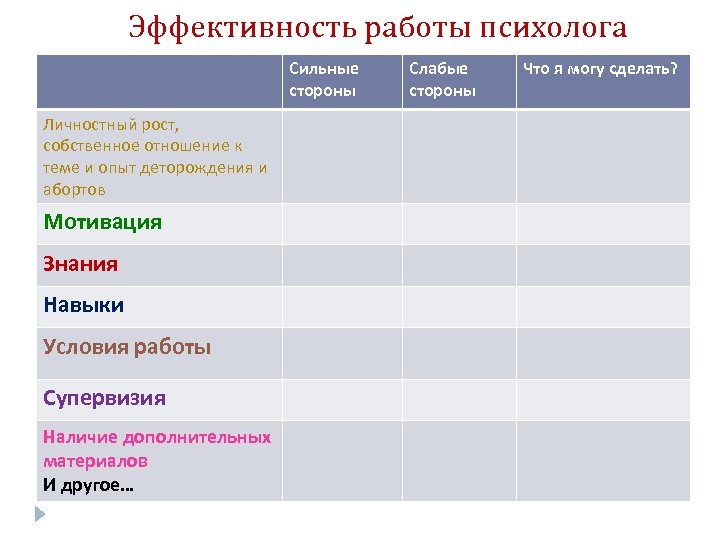 Эффективность работы психолога

| | Сильные стороны | Слабые стороны | Что я могу сделать? |
|---|---|---|---|
| Личностный рост, собственное отношение к теме и опыт деторождения и абортов | | | |
| Мотивация | | | |
| Знания | | | |
| Навыки | | | |
| Условия работы | | | |
| Супервизия | | | |
| Наличие дополнительных материалов И другое… | | | |